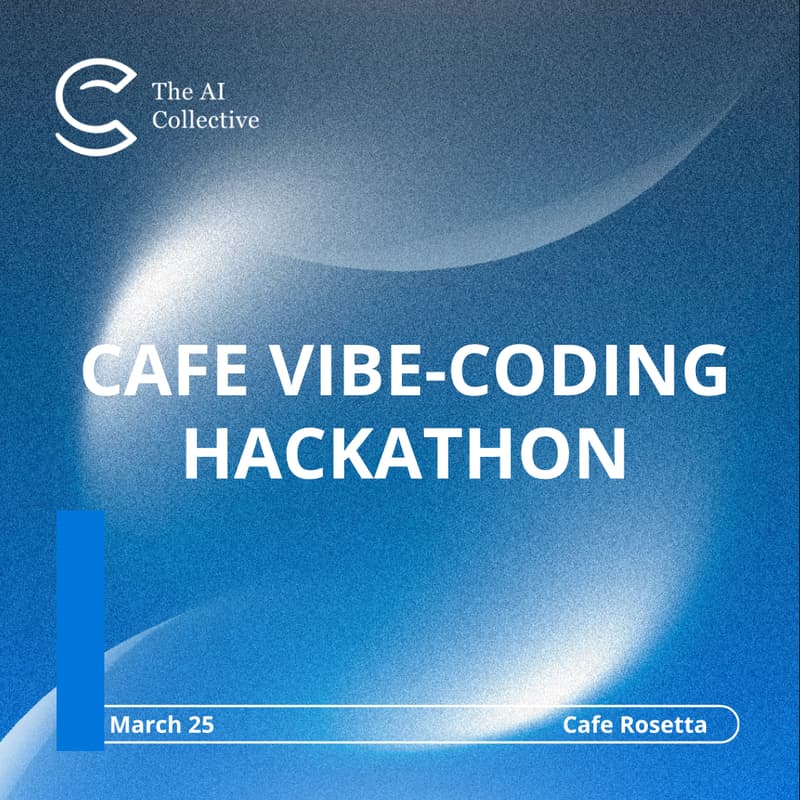 The AI Collective

CAFE VIBE-CODING HACKATHON

March 25

Cafe Rosetta